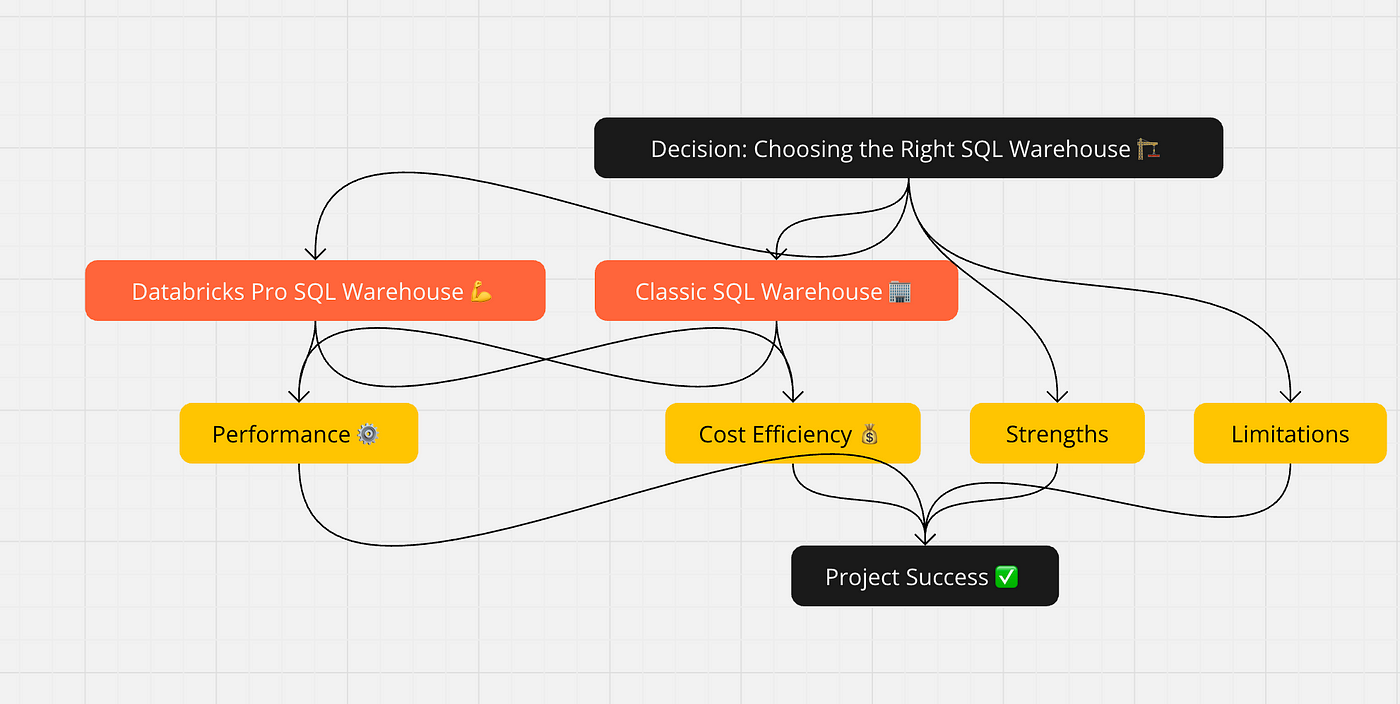 Decision: Choosing the Right SQL Warehouse 🏗️

Databricks Pro SQL Warehouse 💪

Classic SQL Warehouse 🏢

Performance ⚙️

Cost Efficiency 💰

Strengths

Limitations

Project Success ✅